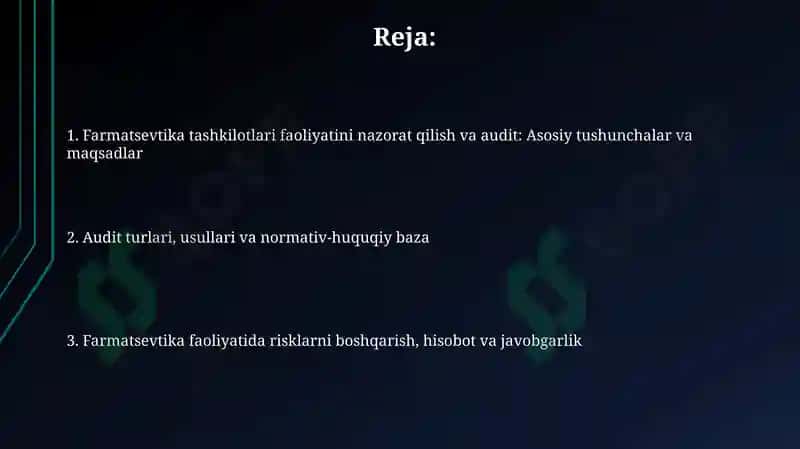 Reja:

1. Farmatsevtika tashkilotlari faoliyatini nazorat qilish va audit: Asosiy tushunchalar va maqsadlar

2. Audit turlari, usullari va normativ-huquqiy baza

3. Farmatsevtika faoliyatida risklarni boshqarish, hisobot va javobgarlik